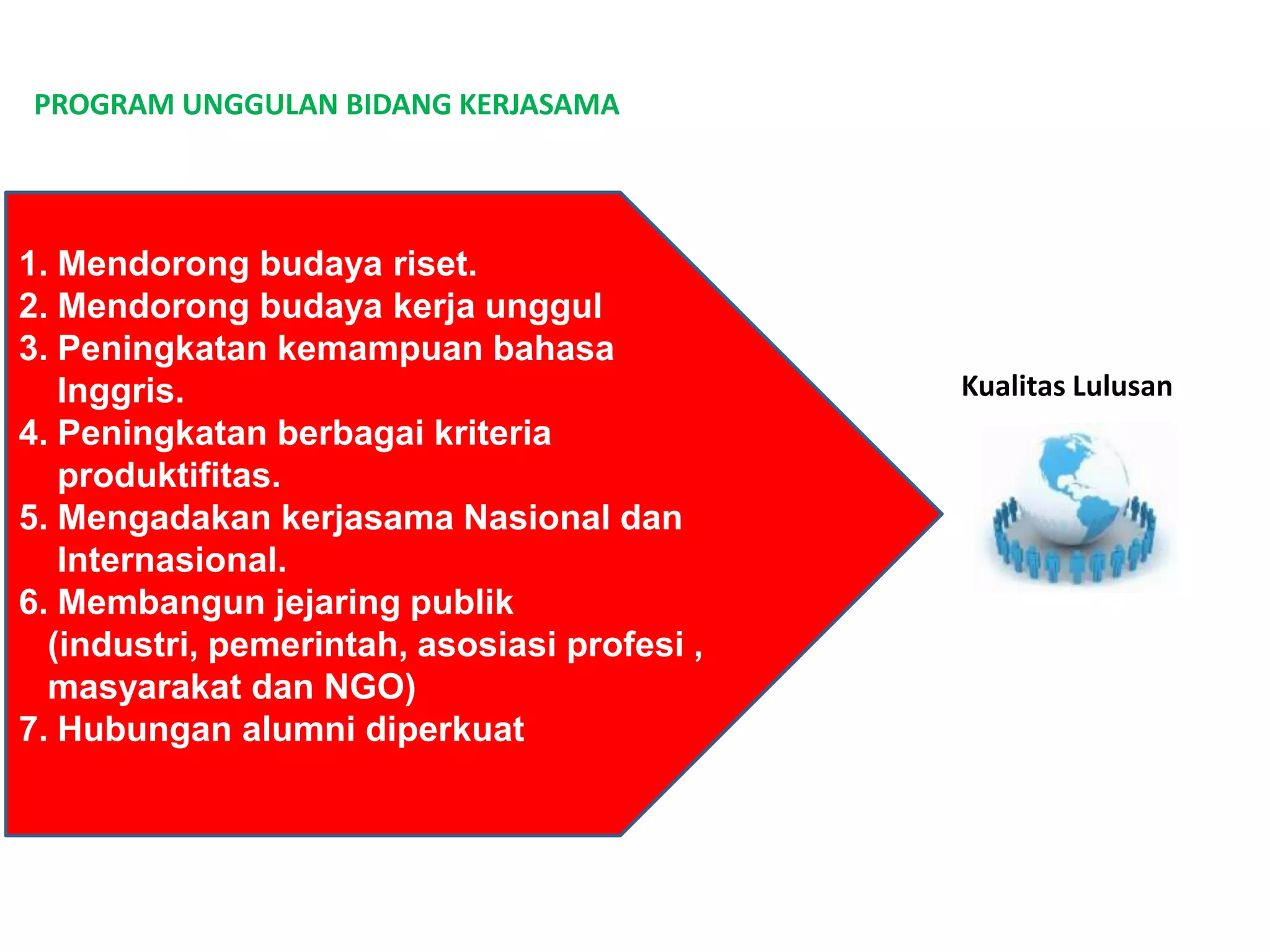 PROGRAM UNGGULAN BIDANG KERJASAMA

1. Mendorong budaya riset.
2. Mendorong budaya kerja unggul
3. Peningkatan kemampuan bahasa Inggris.
4. Peningkatan berbagai kriteria produktifitas.
5. Mengadakan kerjasama Nasional dan Internasional.
6. Membangun jejaring publik (industri, pemerintah, asosiasi profesi , masyarakat dan NGO)
7. Hubungan alumni diperkuat

Kualitas Lulusan